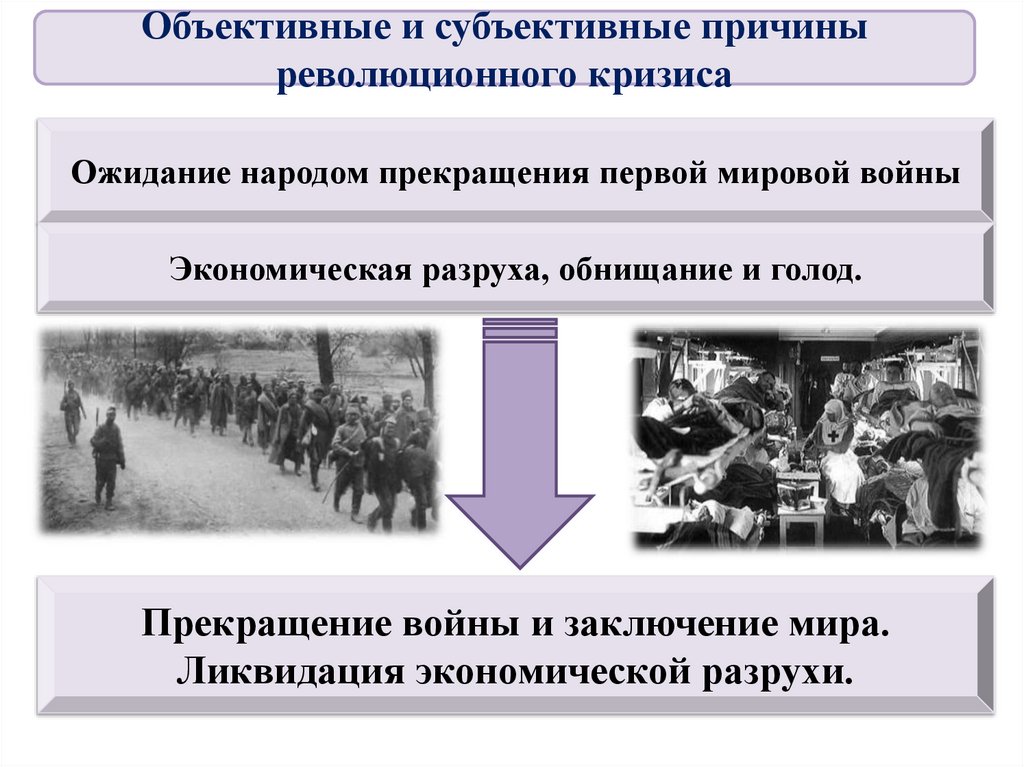 Объективные и субъективные причины революционного кризиса

Ожидание народом прекращения первой мировой войны

Экономическая разруха, обнищание и голод.

Прекращение войны и заключение мира. Ликвидация экономической разрухи.